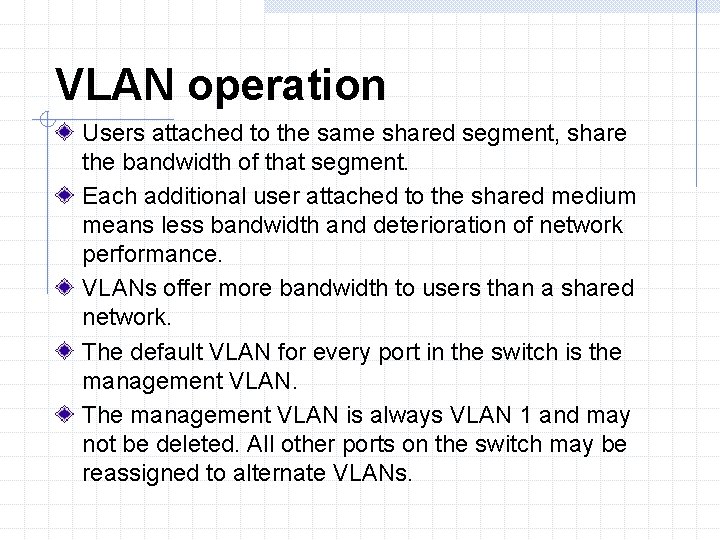 VLAN operation

Users attached to the same shared segment, share the bandwidth of that segment.

Each additional user attached to the shared medium means less bandwidth and deterioration of network performance.

VLANs offer more bandwidth to users than a shared network.

The default VLAN for every port in the switch is the management VLAN.

The management VLAN is always VLAN 1 and may not be deleted. All other ports on the switch may be reassigned to alternate VLANs.